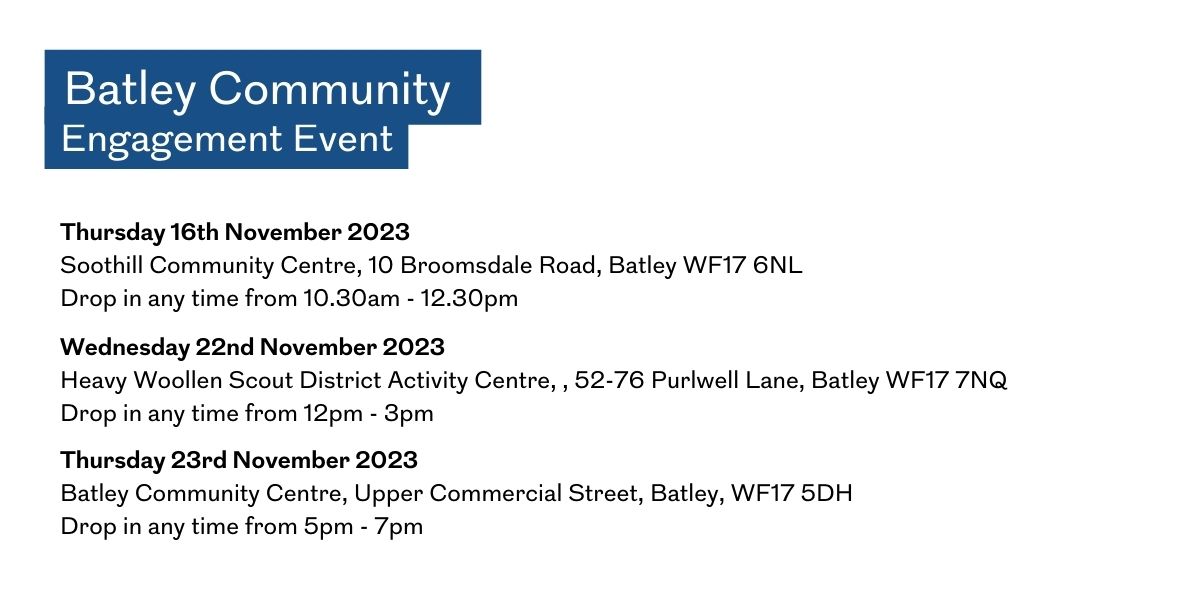 Batley Community
Engagement Event

Thursday 16th November 2023
Soothill Community Centre, 10 Broomsdale Road, Batley WF17 6NL
Drop in any time from 10.30am - 12.30pm

Wednesday 22nd November 2023
Heavy Woollen Scout District Activity Centre, , 52-76 Purlwell Lane, Batley WF17 7NQ
Drop in any time from 12pm - 3pm

Thursday 23rd November 2023
Batley Community Centre, Upper Commercial Street, Batley, WF17 5DH
Drop in any time from 5pm - 7pm